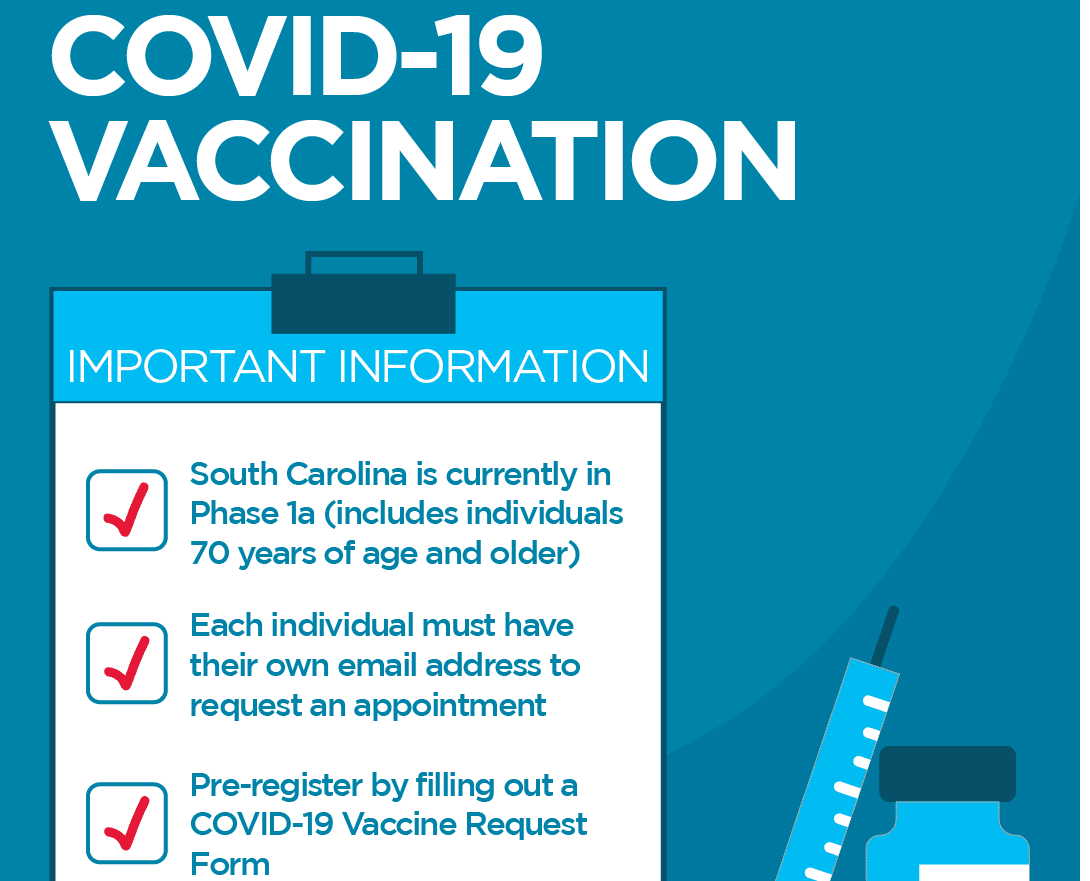 COVID-19 VACCINATION

IMPORTANT INFORMATION

South Carolina is currently in Phase 1a (includes individuals 70 years of age and older)

Each individual must have their own email address to request an appointment

Pre-register by filling out a COVID-19 Vaccine Request Form